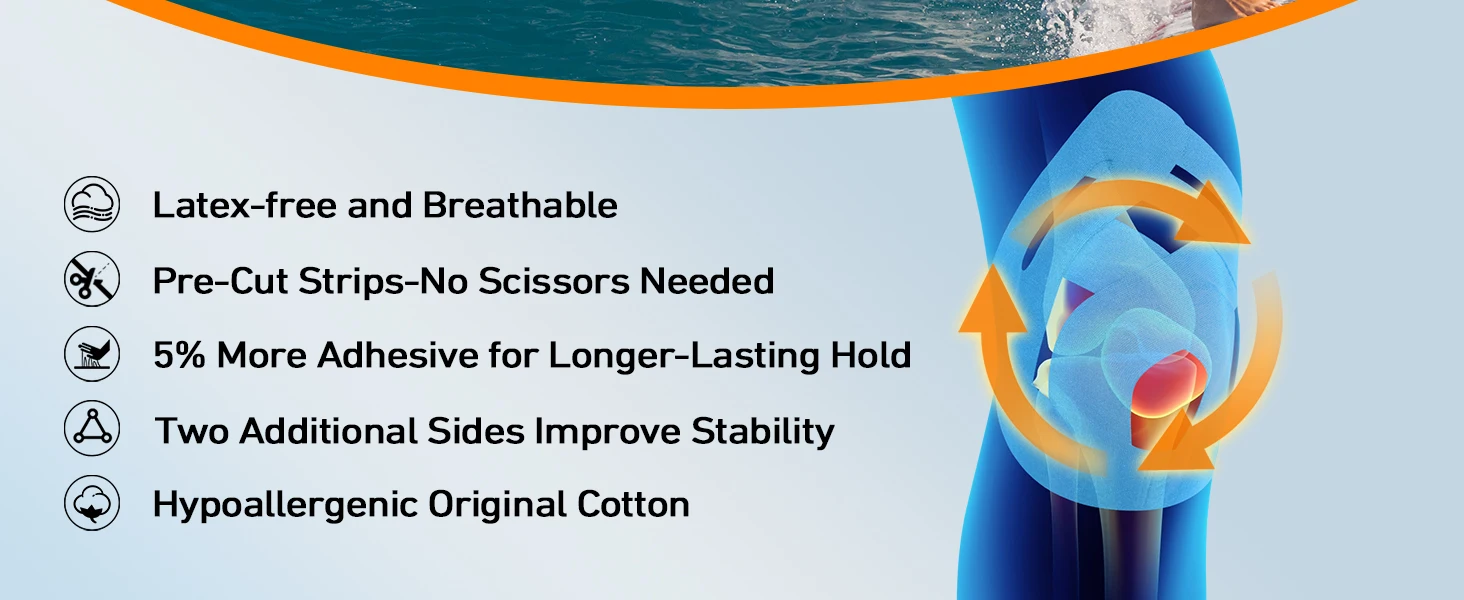 Latex-free and Breathable

Pre-Cut Strips-No Scissors Needed

5% More Adhesive for Longer-Lasting Hold

Two Additional Sides Improve Stability

Hypoallergenic Original Cotton